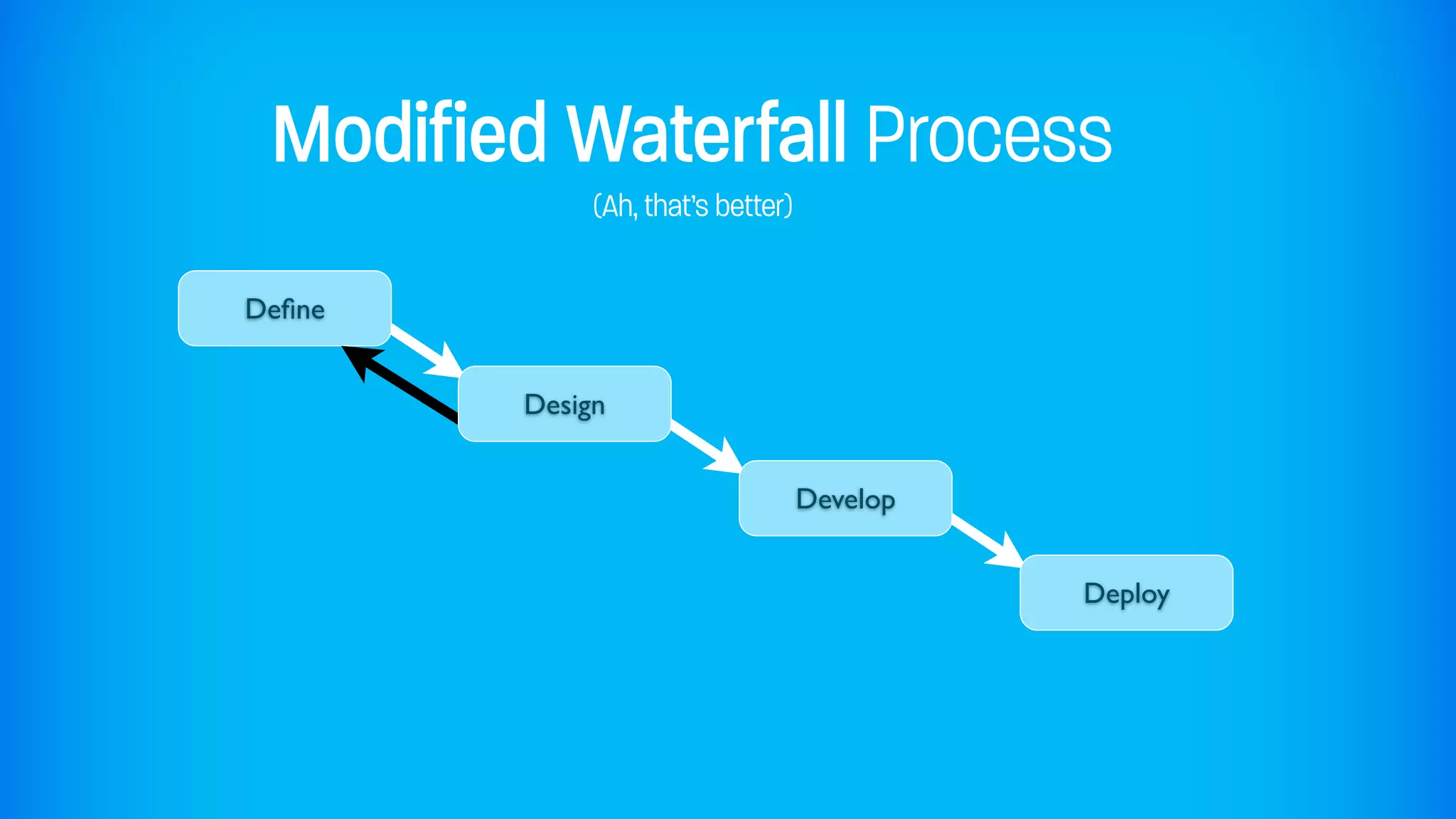 Modified Waterfall Process

(Ah, that's better)

Define

Design

Develop

Deploy